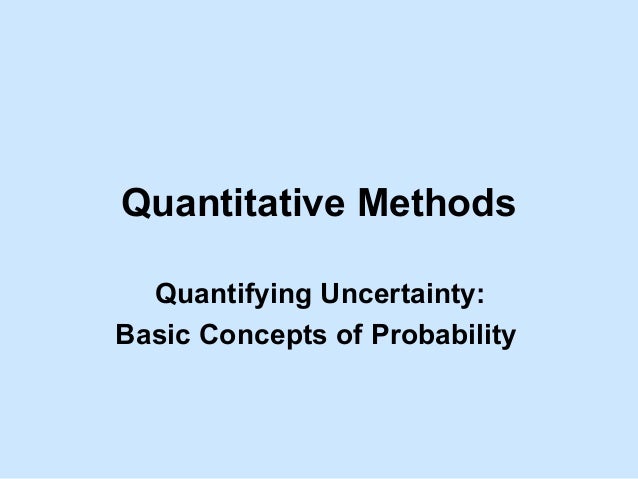 Quantitative Methods

Quantifying Uncertainty:
Basic Concepts of Probability